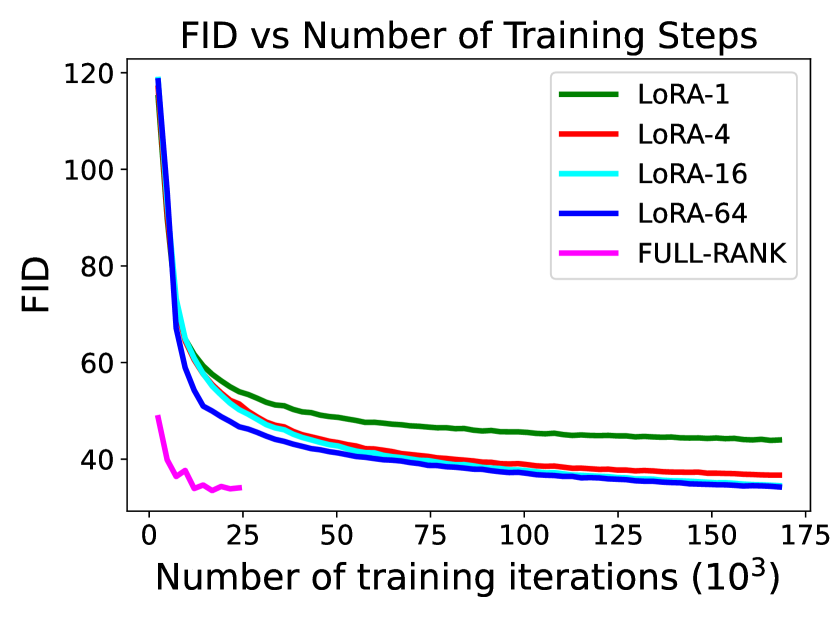 FID vs Number of Training Steps

LoRA-1
LoRA-4
LoRA-16
LoRA-64
FULL-RANK

FID

120
100
80
60
40

0 25 50 75 100 125 150 175

Number of training iterations ($10^3$)